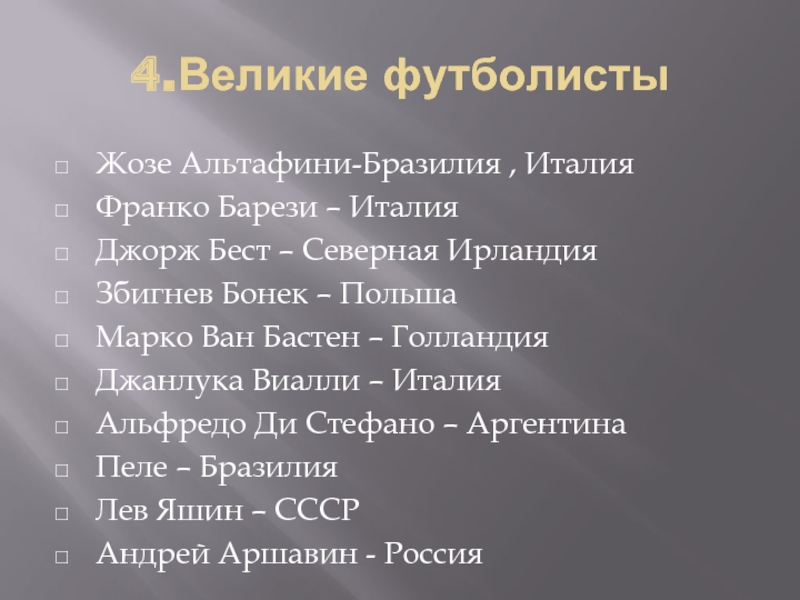 4.Великие футболисты

Жозе Альтафини-Бразилия , Италия
Франко Барези – Италия
Джорж Бест – Северная Ирландия
Збигнев Бонек – Польша
Марко Ван Бастен – Голландия
Джанлука Виалли – Италия
Альфредо Ди Стефано – Аргентина
Пеле – Бразилия
Лев Яшин – СССР
Андрей Аршавин - Россия